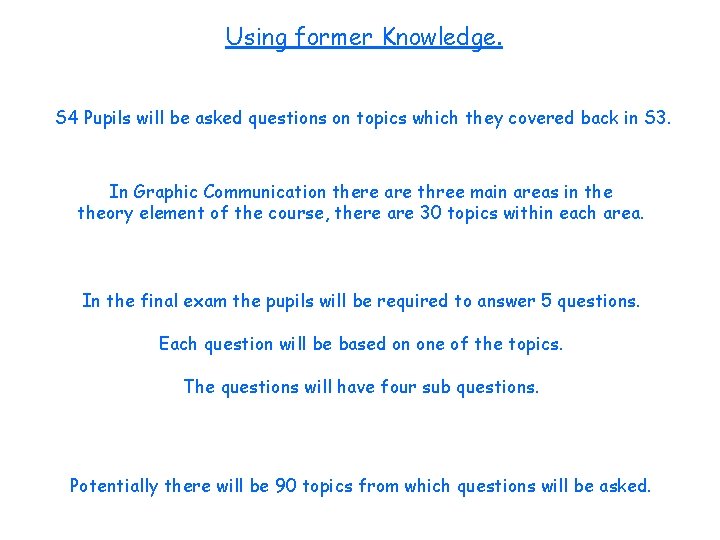 Using former Knowledge.

S4 Pupils will be asked questions on topics which they covered back in S3.

In Graphic Communication there are three main areas in the theory element of the course, there are 30 topics within each area.

In the final exam the pupils will be required to answer 5 questions.

Each question will be based on one of the topics.

The questions will have four sub questions.

Potentially there will be 90 topics from which questions will be asked.